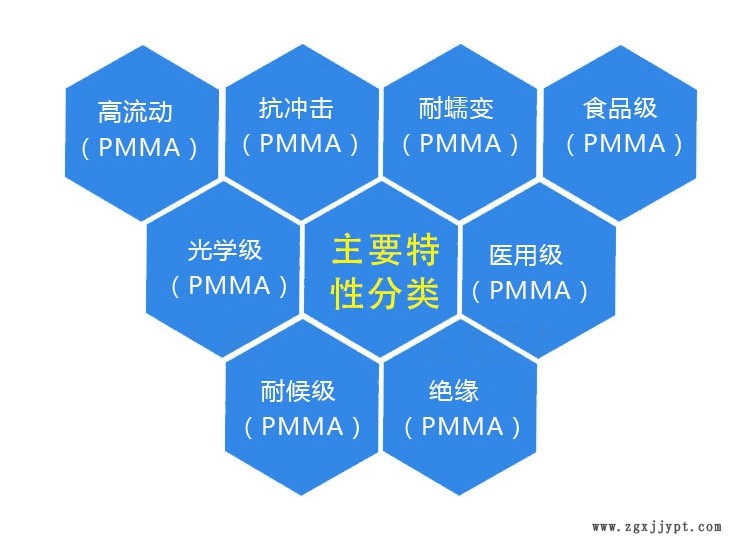 高流动
（PMMA）

抗冲击
（PMMA）

耐蠕变
（PMMA）

食品级
（PMMA）

光学级
（PMMA）

主要特性分类

医用级
（PMMA）

耐候级
（PMMA）

绝缘
（PMMA）

www.zgxjjypt.com